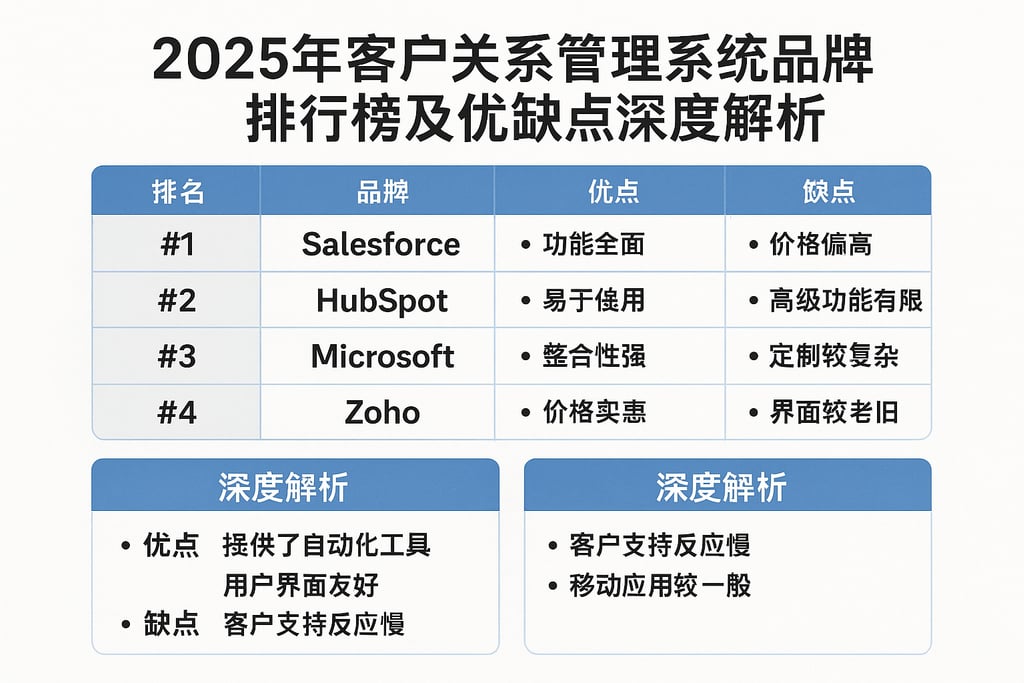 2025年客户关系管理系统品牌排行榜及优缺点深度解析

| 排名 | 品牌 | 优点 | 缺点 |
|---|---|---|---|
| #1 | Salesforce | • 功能全面 | • 价格偏高 |
| #2 | HubSpot | • 易于使用 | • 高级功能有限 |
| #3 | Microsoft | • 整合性强 | • 定制较复杂 |
| #4 | Zoho | • 价格实惠 | • 界面较老旧 |

深度解析

• 优点 提供了自动化工具
用户界面友好
• 缺点 客户支持反应慢

深度解析

• 客户支持反应慢
• 移动应用较一般